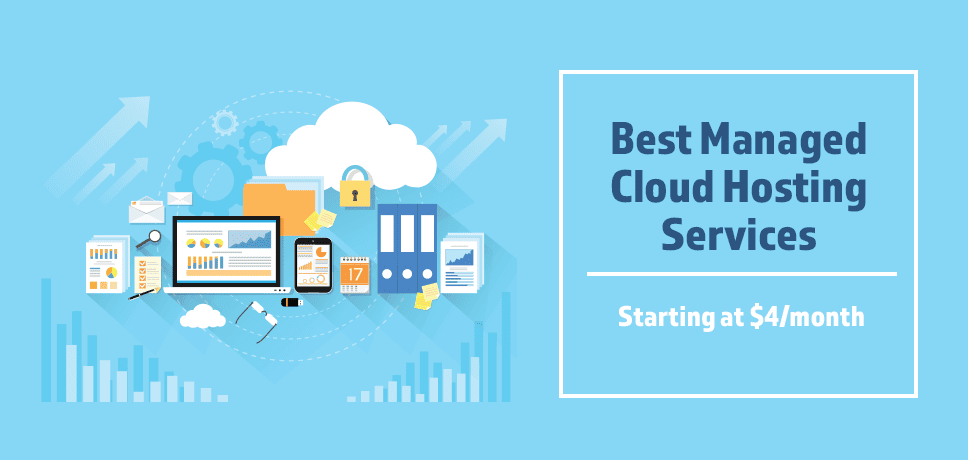 17

Best Managed Cloud Hosting Services

Starting at $4/month